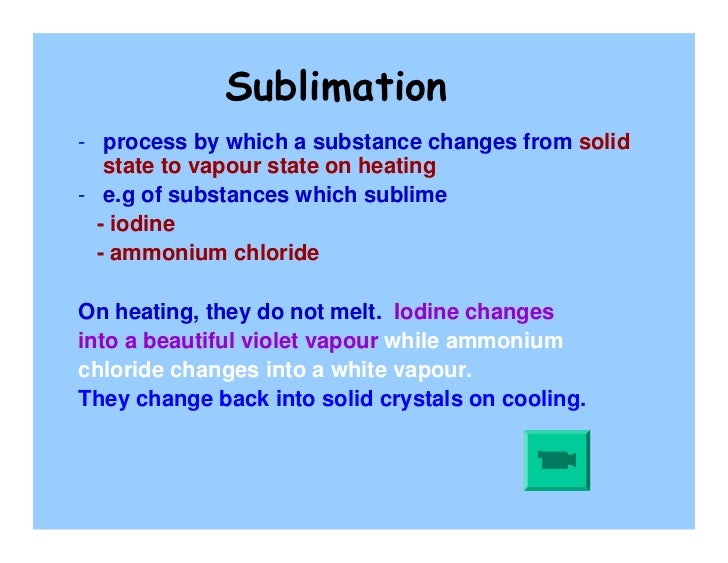 Sublimation

- process by which a substance changes from solid state to vapour state on heating
- e.g of substances which sublime
  - iodine
  - ammonium chloride

On heating, they do not melt. Iodine changes into a beautiful violet vapour while ammonium chloride changes into a white vapour.
They change back into solid crystals on cooling.